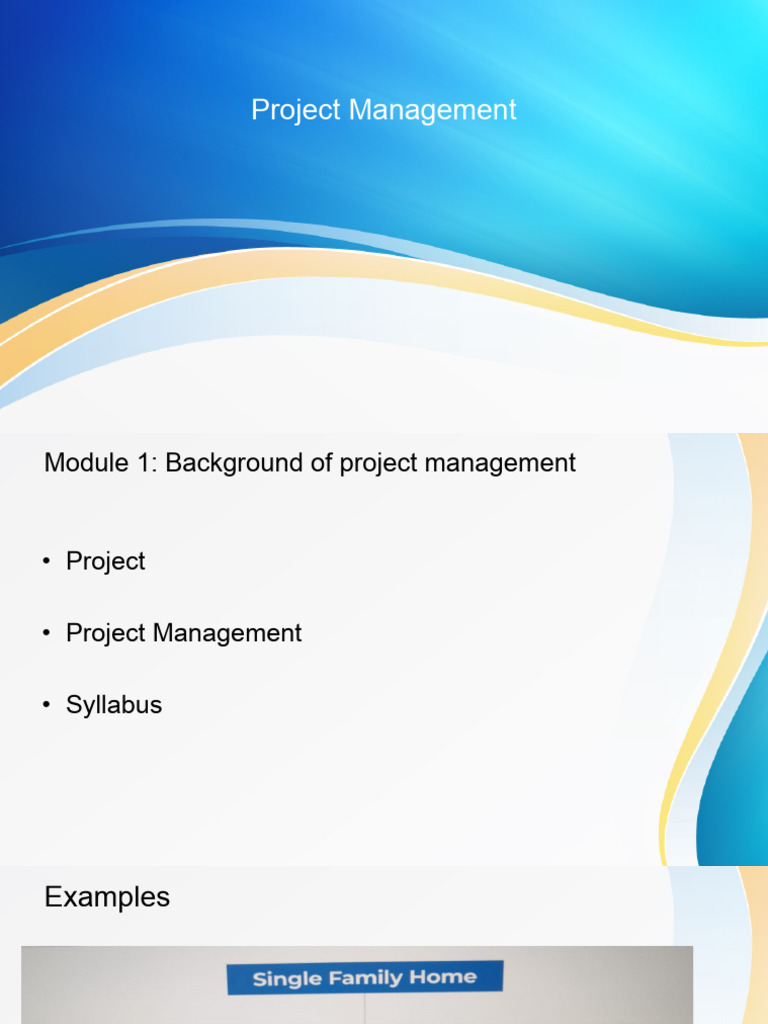 Project Management

Module 1: Background of project management

• Project

• Project Management

• Syllabus

Examples

Single Family Home